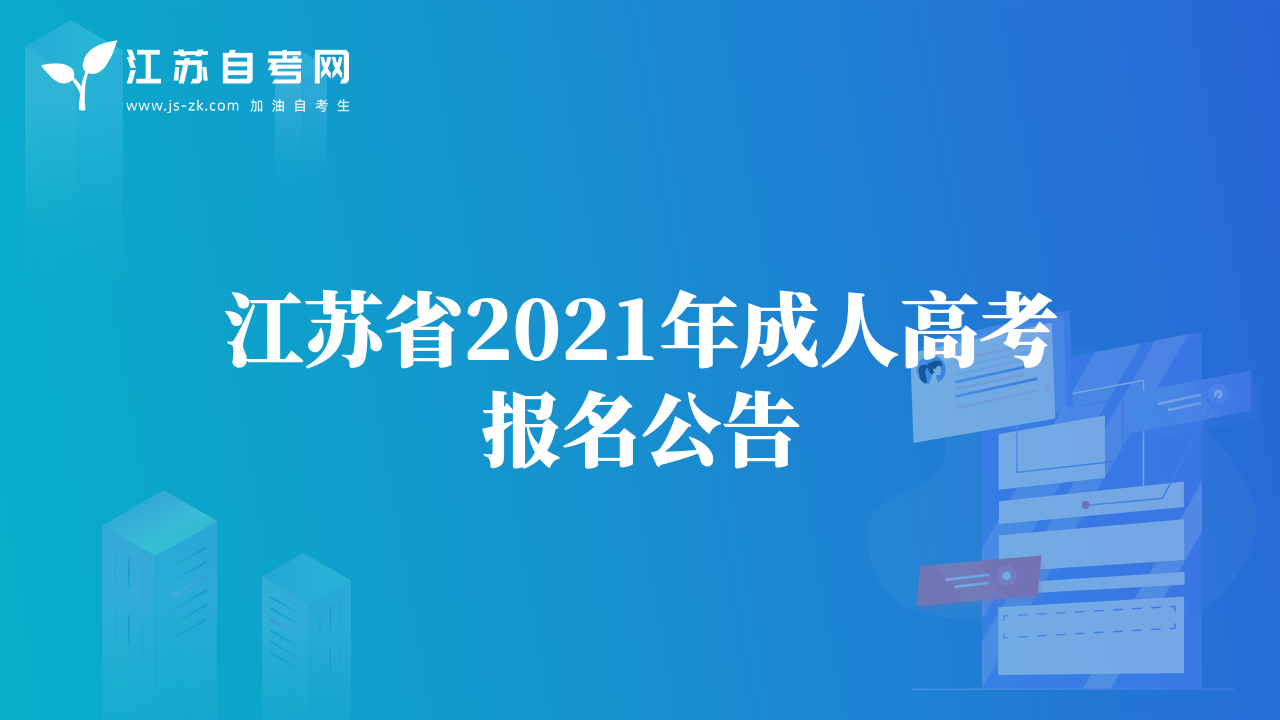 江苏自考网
www.js-zk.com 加油自考生

江苏省2021年成人高考报名公告